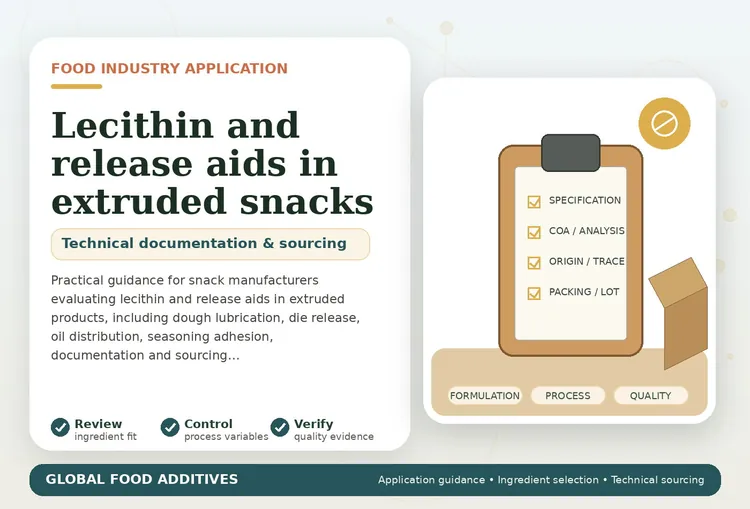 FOOD INDUSTRY APPLICATION

Lecithin and release aids in extruded snacks

Technical documentation & sourcing

Practical guidance for snack manufacturers evaluating lecithin and release aids in extruded products, including dough lubrication, die release, oil distribution, seasoning adhesion, documentation and sourcing...

Review
ingredient fit

Control
process variables

Verify
quality evidence

SPECIFICATION
COA / ANALYSIS
ORIGIN / TRACE
PACKING / LOT

FORMULATION
PROCESS
QUALITY

GLOBAL FOOD ADDITIVES

Application guidance • Ingredient selection • Technical sourcing